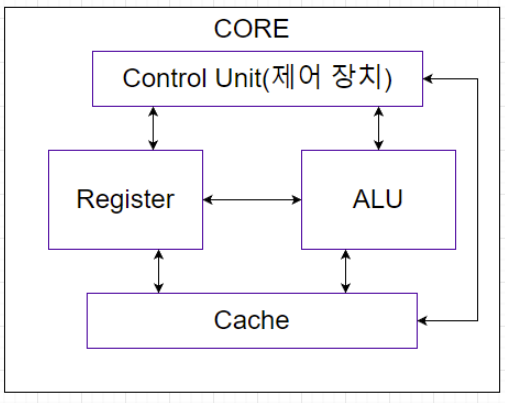 CORE

Control Unit(제어 장치)

Register

ALU

Cache